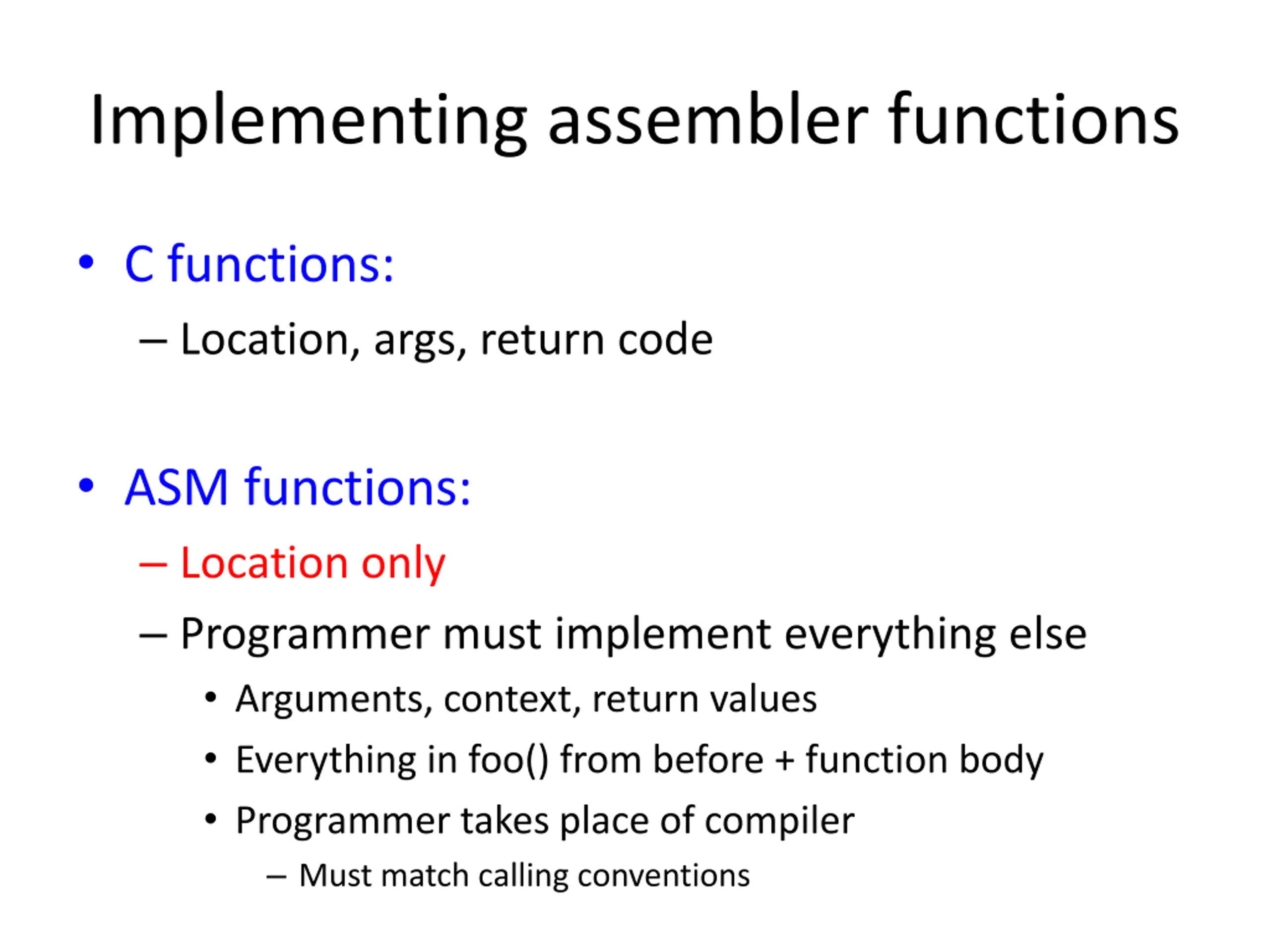 Implementing assembler functions

• C functions:
– Location, args, return code

• ASM functions:
– Location only
– Programmer must implement everything else
• Arguments, context, return values
• Everything in foo() from before + function body
• Programmer takes place of compiler
– Must match calling conventions